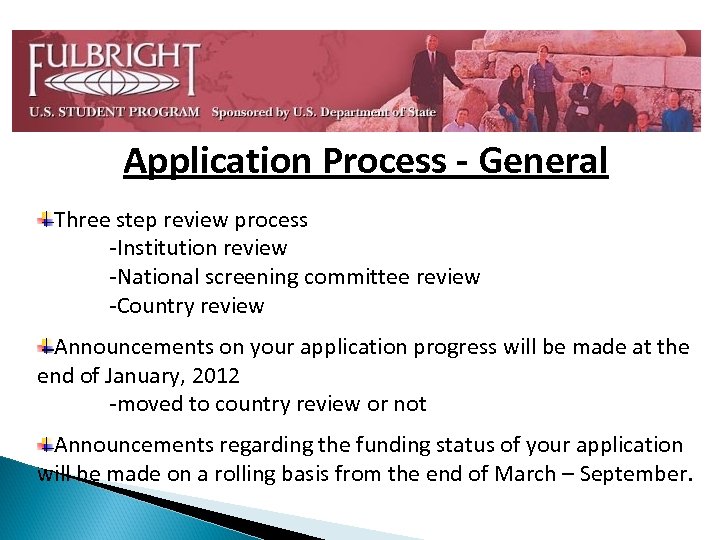 FULBRIGHT
U.S. STUDENT PROGRAM Sponsored by U.S. Department of State

Application Process - General

Three step review process
-Institution review
-National screening committee review
-Country review

Announcements on your application progress will be made at the end of January, 2012
-moved to country review or not

Announcements regarding the funding status of your application will be made on a rolling basis from the end of March – September.